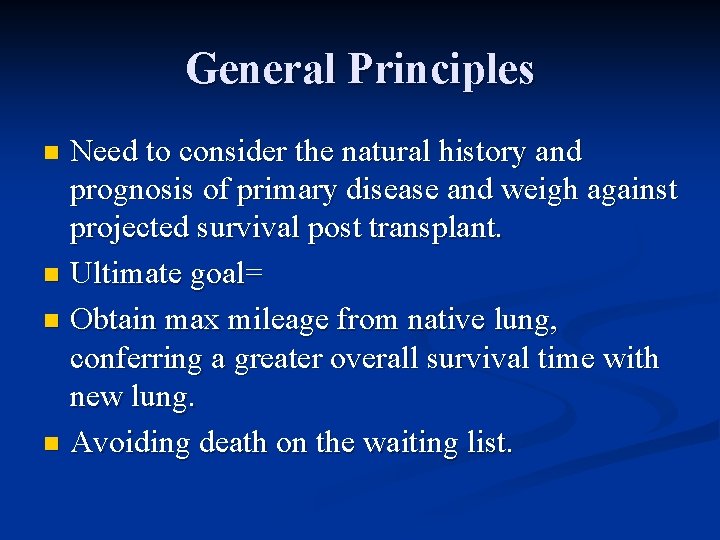 General Principles

- Need to consider the natural history and prognosis of primary disease and weigh against projected survival post transplant.
- Ultimate goal=
- Obtain max mileage from native lung, conferring a greater overall survival time with new lung.
- Avoiding death on the waiting list.